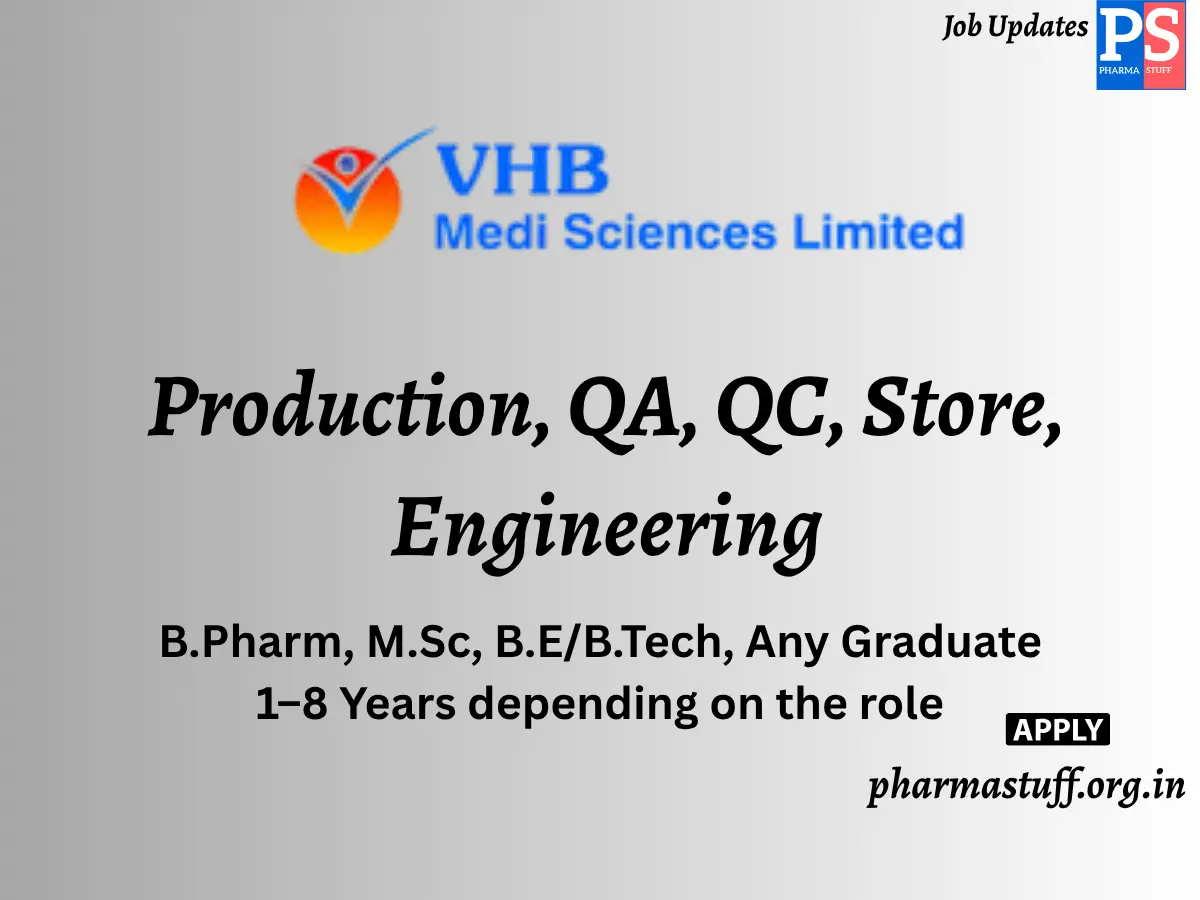 Job Updates
PS
PHARMA STUFF

VHB
Medi Sciences Limited

Production, QA, QC, Store, Engineering

B.Pharm, M.Sc, B.E/B.Tech, Any Graduate
1–8 Years depending on the role

APPLY

pharmastuff.org.in